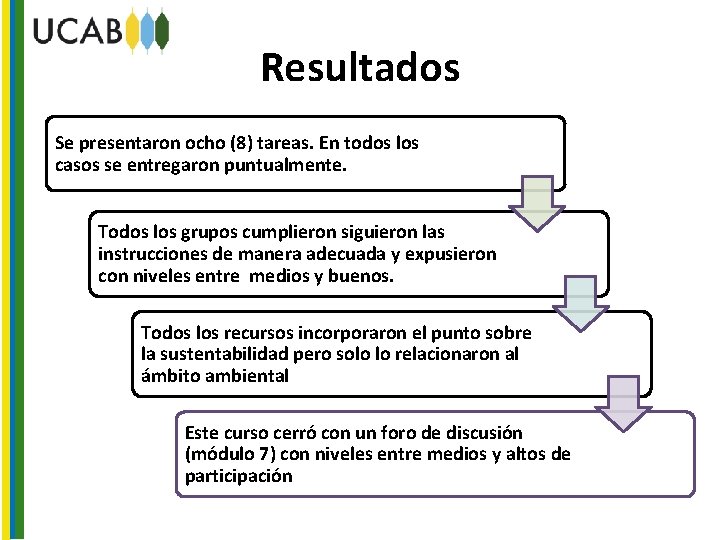 UCAB

Resultados

Se presentaron ocho (8) tareas. En todos los casos se entregaron puntualmente.

Todos los grupos cumplieron siguieron las instrucciones de manera adecuada y expusieron con niveles entre medios y buenos.

Todos los recursos incorporaron el punto sobre la sustentabilidad pero solo lo relacionaron al ámbito ambiental

Este curso cerró con un foro de discusión (módulo 7) con niveles entre medios y altos de participación